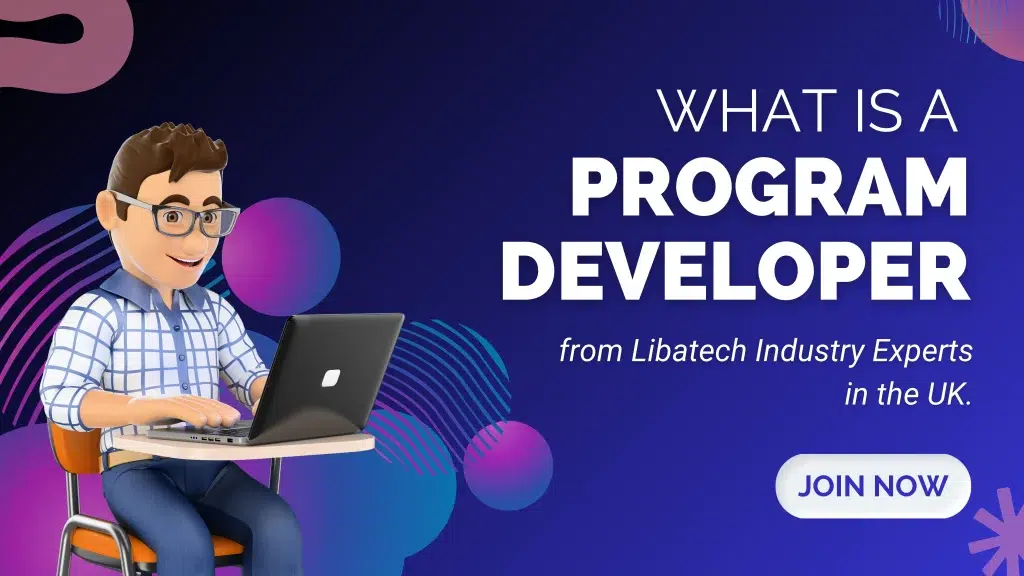 WHAT IS A
PROGRAM
DEVELOPER

from Libatech Industry Experts in the UK.

JOIN NOW